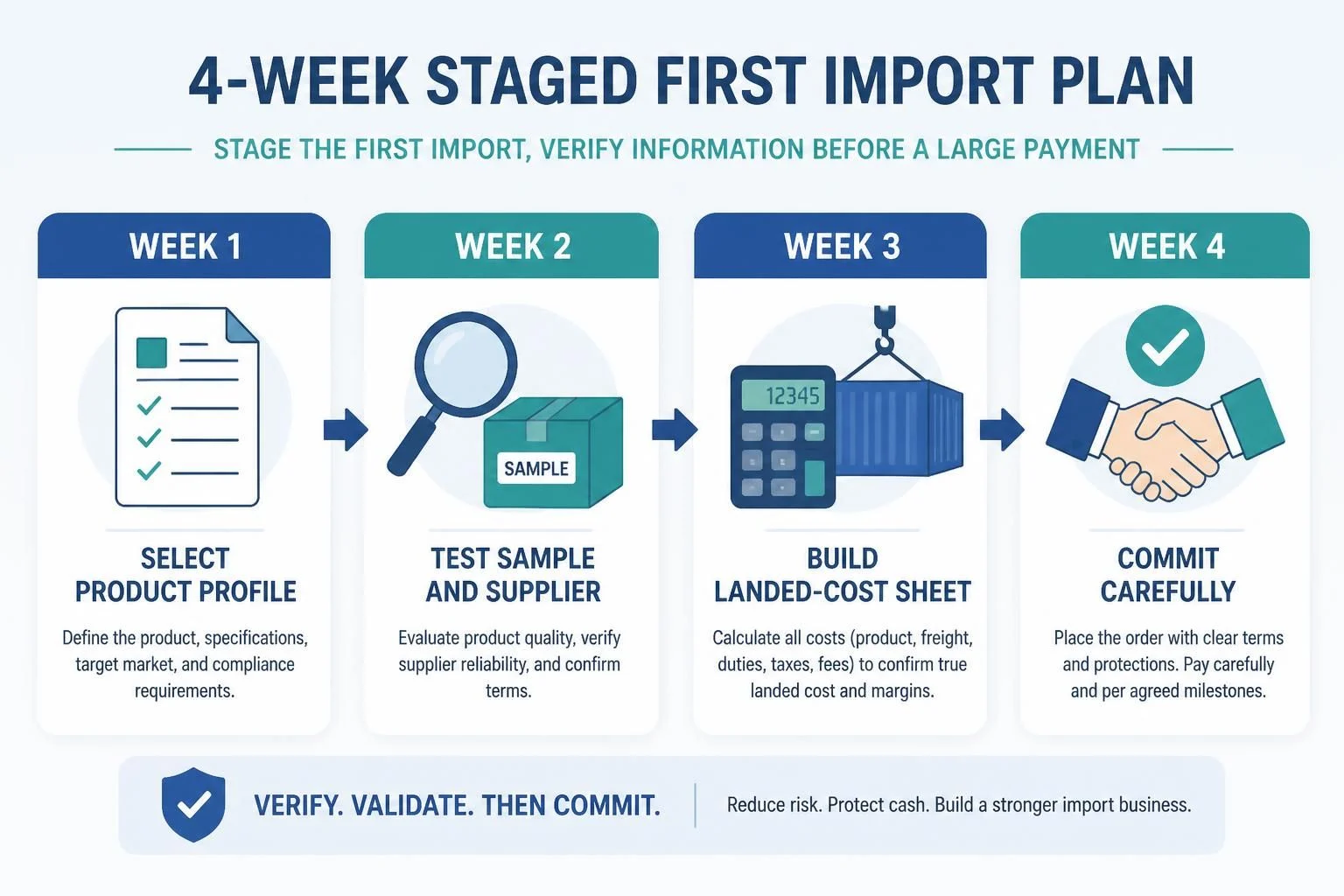 4-WEEK STAGED FIRST IMPORT PLAN

STAGE THE FIRST IMPORT, VERIFY INFORMATION BEFORE A LARGE PAYMENT

WEEK 1

SELECT PRODUCT PROFILE

Define the product, specifications, target market, and compliance requirements.

WEEK 2

SAMPLE

TEST SAMPLE AND SUPPLIER

Evaluate product quality, verify supplier reliability, and confirm terms.

WEEK 3

12345

BUILD LANDED-COST SHEET

Calculate all costs (product, freight, duties, taxes, fees) to confirm true landed cost and margins.

WEEK 4

COMMIT CAREFULLY

Place the order with clear terms and protections. Pay carefully and per agreed milestones.

VERIFY. VALIDATE. THEN COMMIT.

Reduce risk. Protect cash. Build a stronger import business.